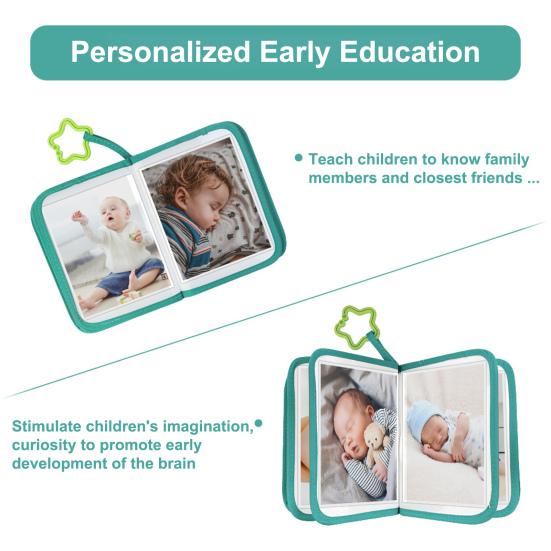 Personalized Early Education

Teach children to know family members and closest friends ...

Stimulate children's imagination, curiosity to promote early development of the brain